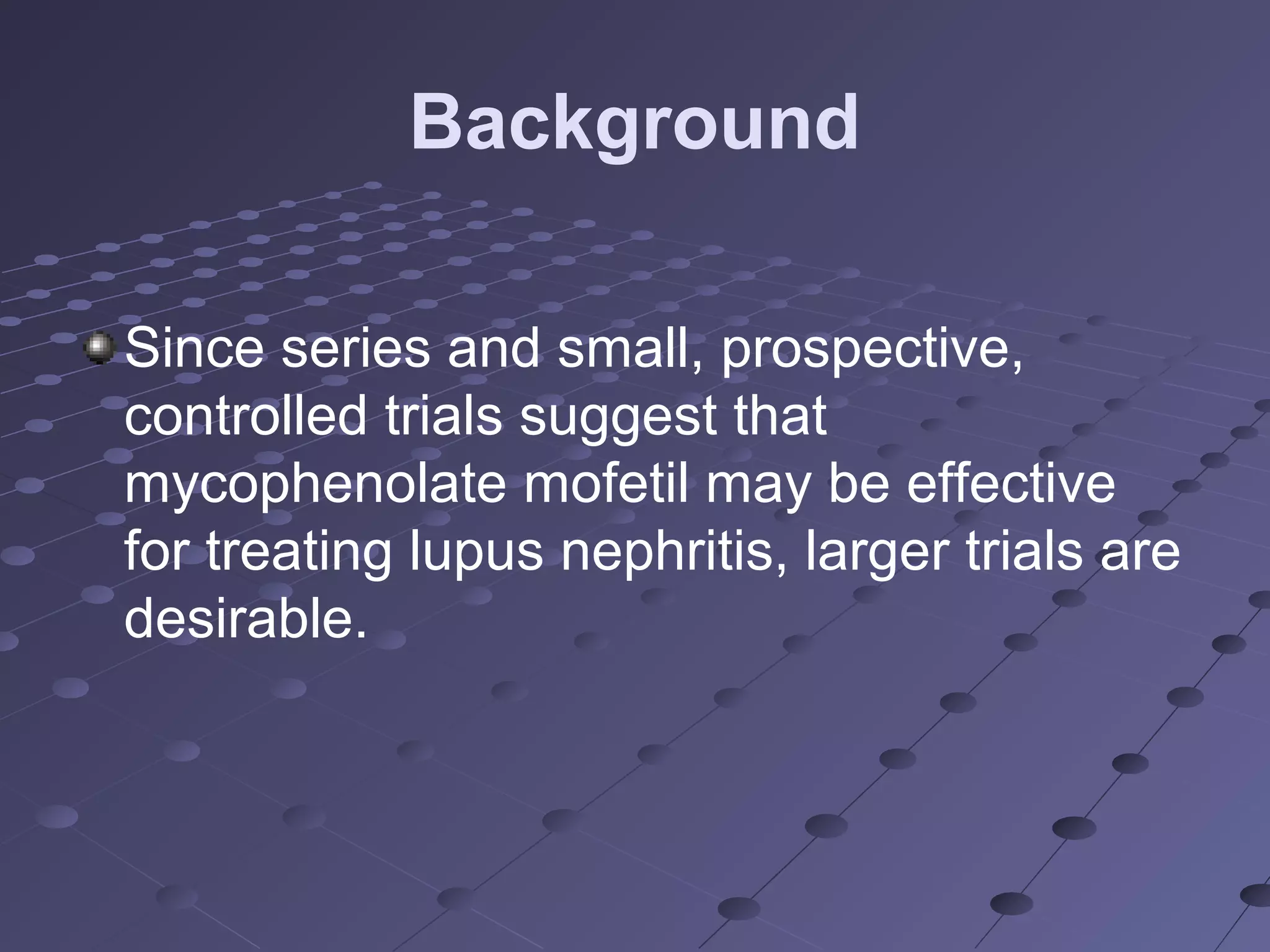 Background

Since series and small, prospective, controlled trials suggest that mycophenolate mofetil may be effective for treating lupus nephritis, larger trials are desirable.